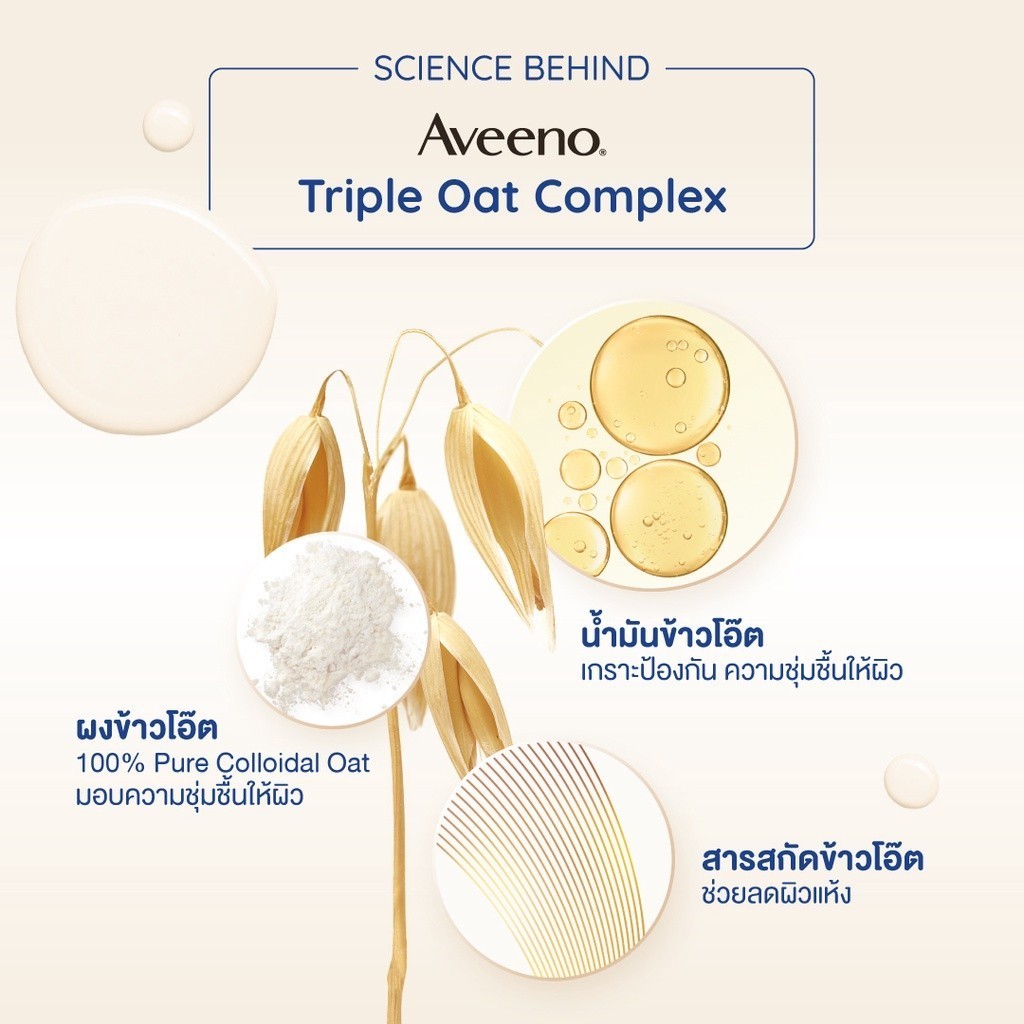 SCIENCE BEHIND
Aveeno®
Triple Oat Complex

น้ำมันข้าวโอ๊ต
เกราะป้องกัน ความชุ่มชื้นให้ผิว

ผงข้าวโอ๊ต
100% Pure Colloidal Oat
มอบความชุ่มชื้นให้ผิว

สารสกัดข้าวโอ๊ต
ช่วยลดผิวแห้ง